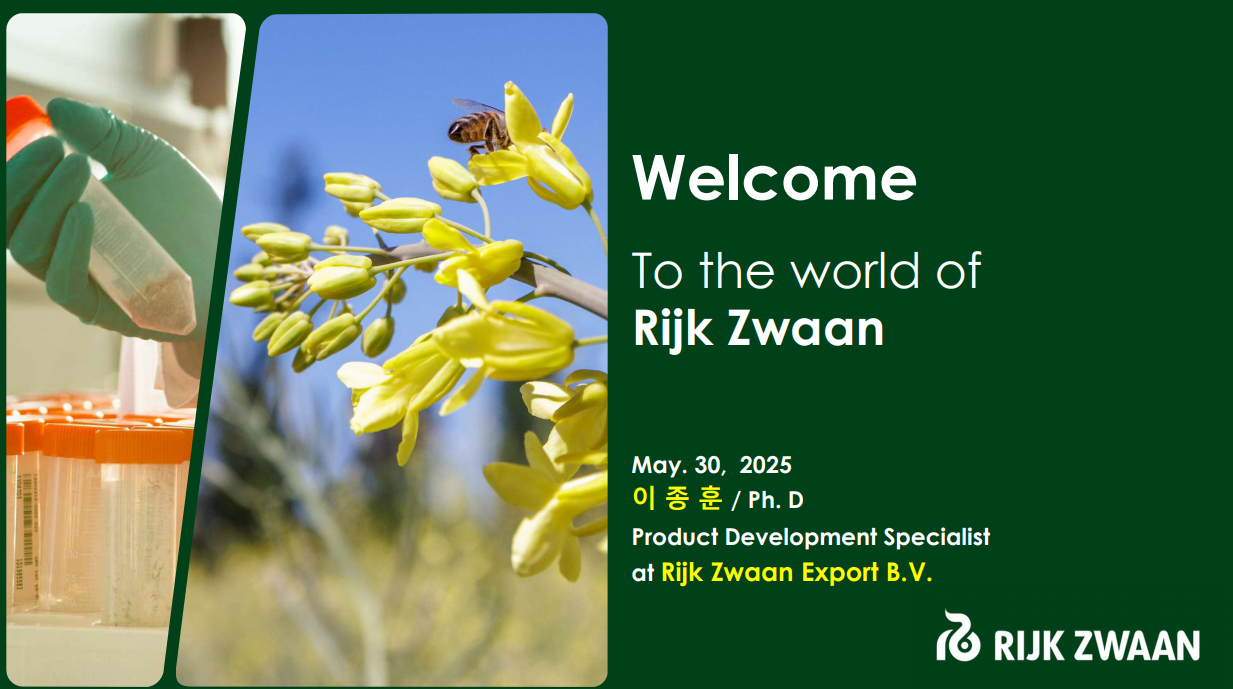 Welcome

To the world of
Rijk Zwaan

May. 30, 2025
이 종 훈 / Ph. D
Product Development Specialist
at Rijk Zwaan Export B.V.

RIJK ZWAAN